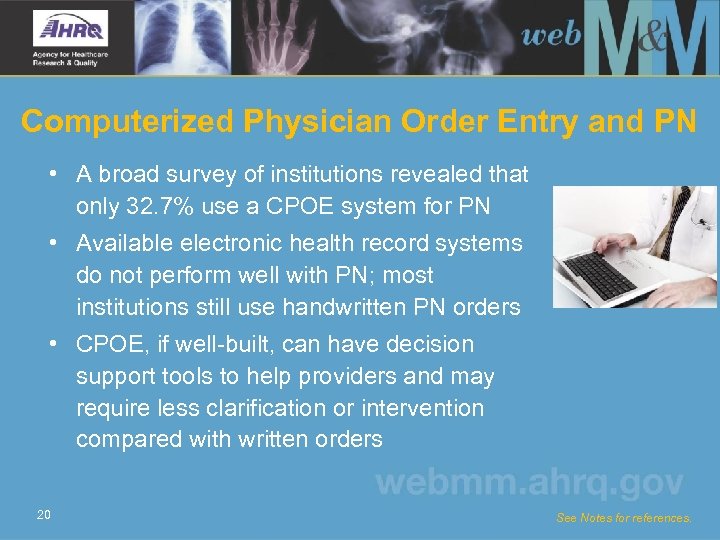 AHRQ
Agency for Healthcare Research & Quality

web M&M

Computerized Physician Order Entry and PN

• A broad survey of institutions revealed that only 32.7% use a CPOE system for PN
• Available electronic health record systems do not perform well with PN; most institutions still use handwritten PN orders
• CPOE, if well-built, can have decision support tools to help providers and may require less clarification or intervention compared with written orders

webmm.ahrq.gov

20

See Notes for references.